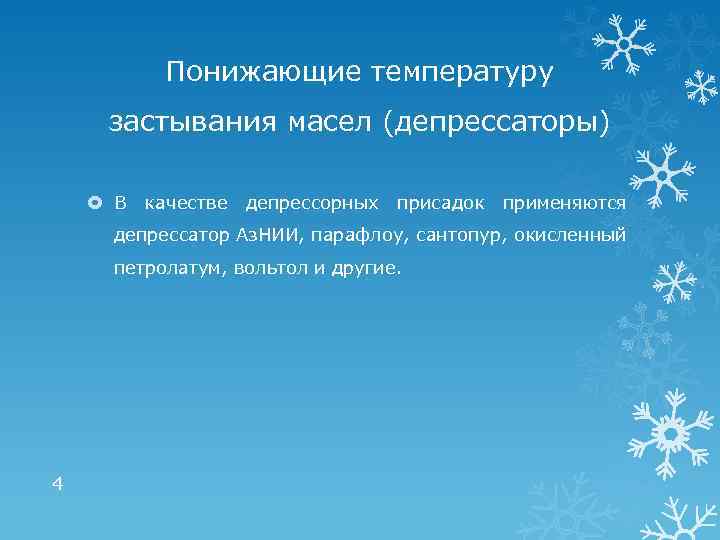 Понижающие температуру застывания масел (депрессаторы)

В качестве депрессорных присадок применяются депрессатор АзНИИ, парафлоу, сантопур, окисленный петролатум, вольтол и другие.

4